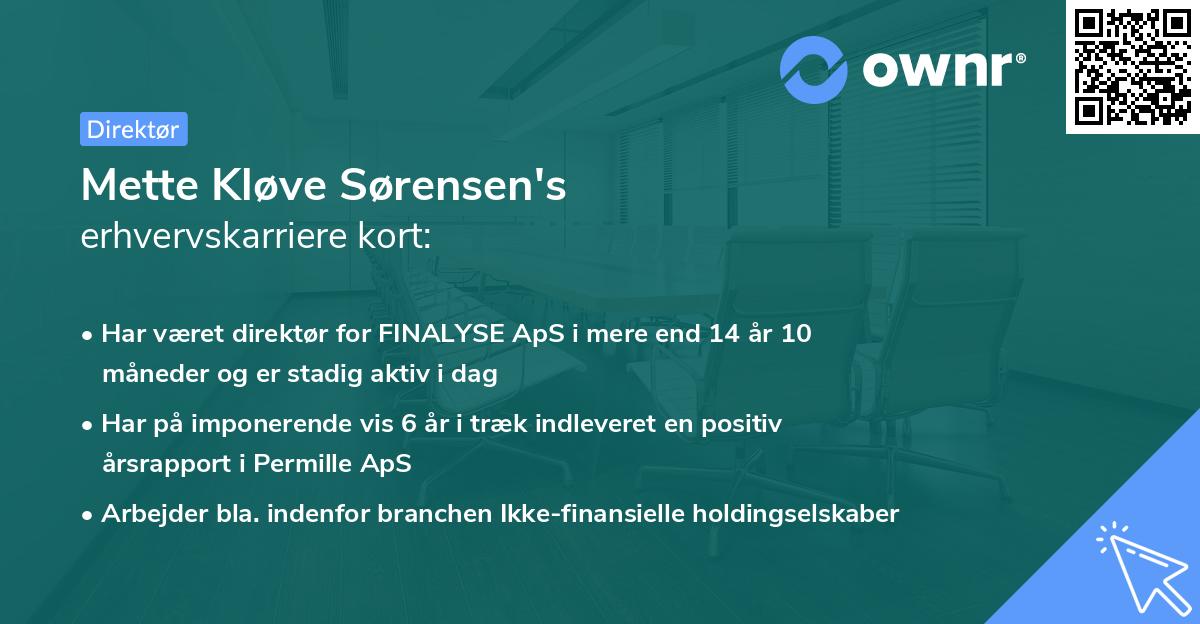 ownr®

Direktør

Mette Kløve Sørensen's
erhvervskarriere kort:

• Har været direktør for FINALYSE ApS i mere end 14 år 10 måneder og er stadig aktiv i dag

• Har på imponerende vis 6 år i træk indleveret en positiv årsrapport i Permille ApS

• Arbejder bla. indenfor branchen Ikke-finansielle holdingselskaber